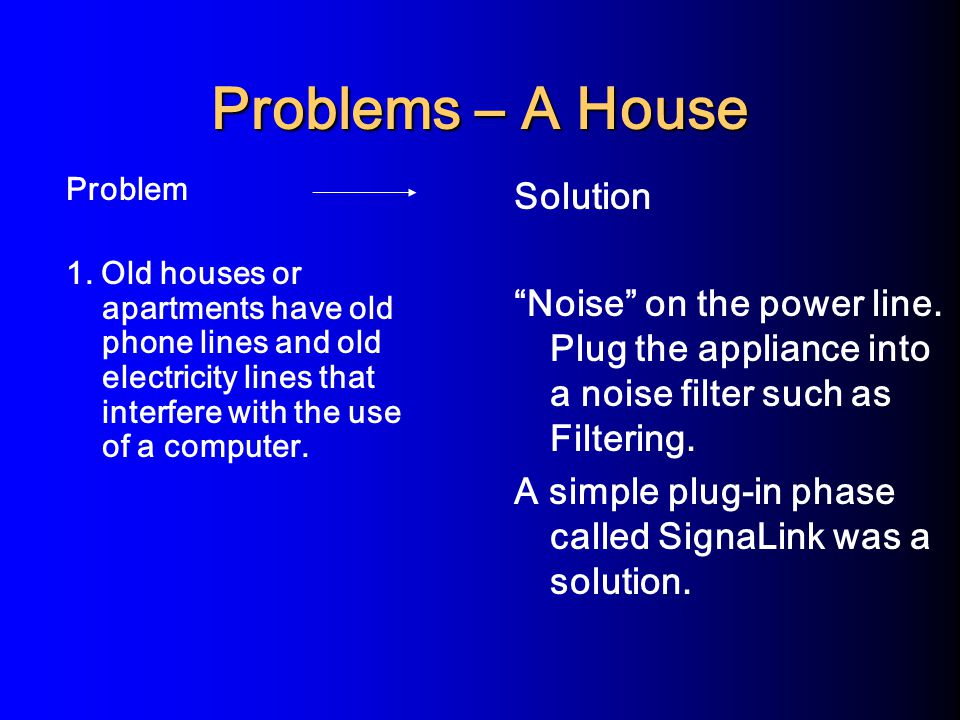 Problems – A House

Problem

1. Old houses or apartments have old phone lines and old electricity lines that interfere with the use of a computer.

Solution

“Noise” on the power line. Plug the appliance into a noise filter such as Filtering.

A simple plug-in phase called SignaLink was a solution.